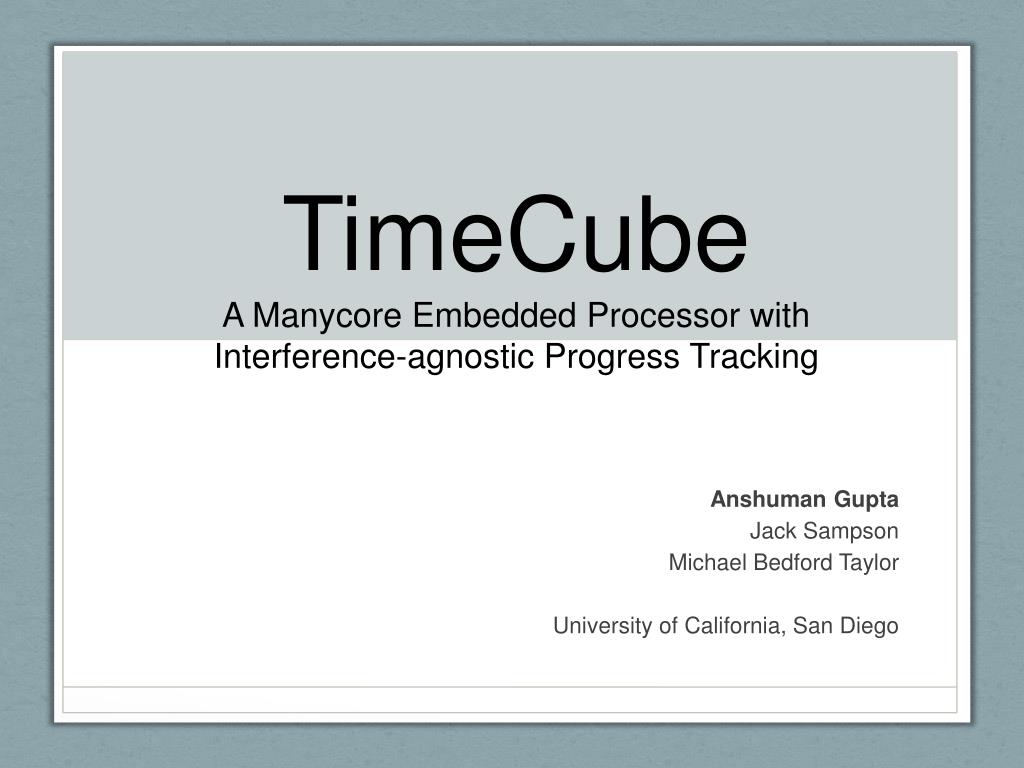 TimeCube
A Manycore Embedded Processor with Interference-agnostic Progress Tracking

Anshuman Gupta
Jack Sampson
Michael Bedford Taylor

University of California, San Diego